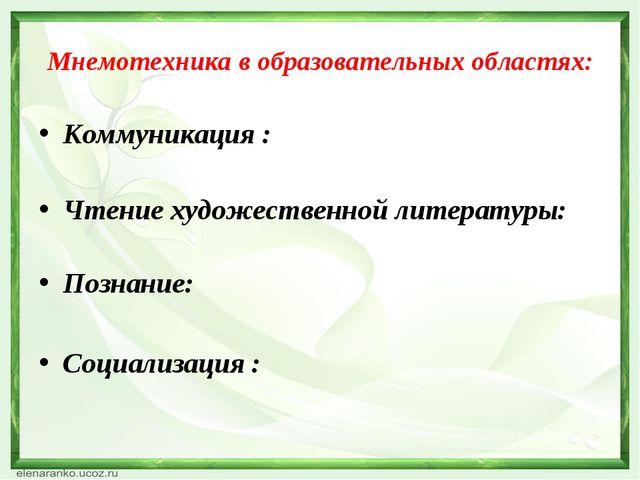 Мнемотехника в образовательных областях:

• Коммуникация :

• Чтение художественной литературы:

• Познание:

• Социализация :

elenaranko.ucoz.ru